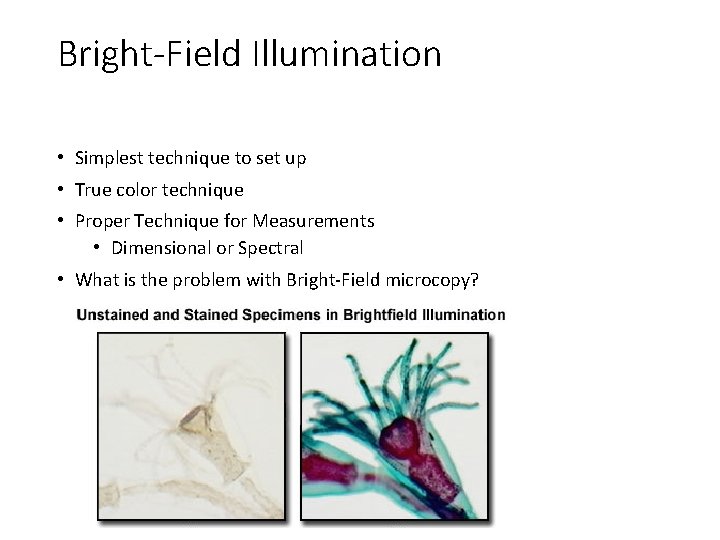 Bright-Field Illumination

• Simplest technique to set up
• True color technique
• Proper Technique for Measurements
  • Dimensional or Spectral
• What is the problem with Bright-Field microcopy?

Unstained and Stained Specimens in Brightfield Illumination